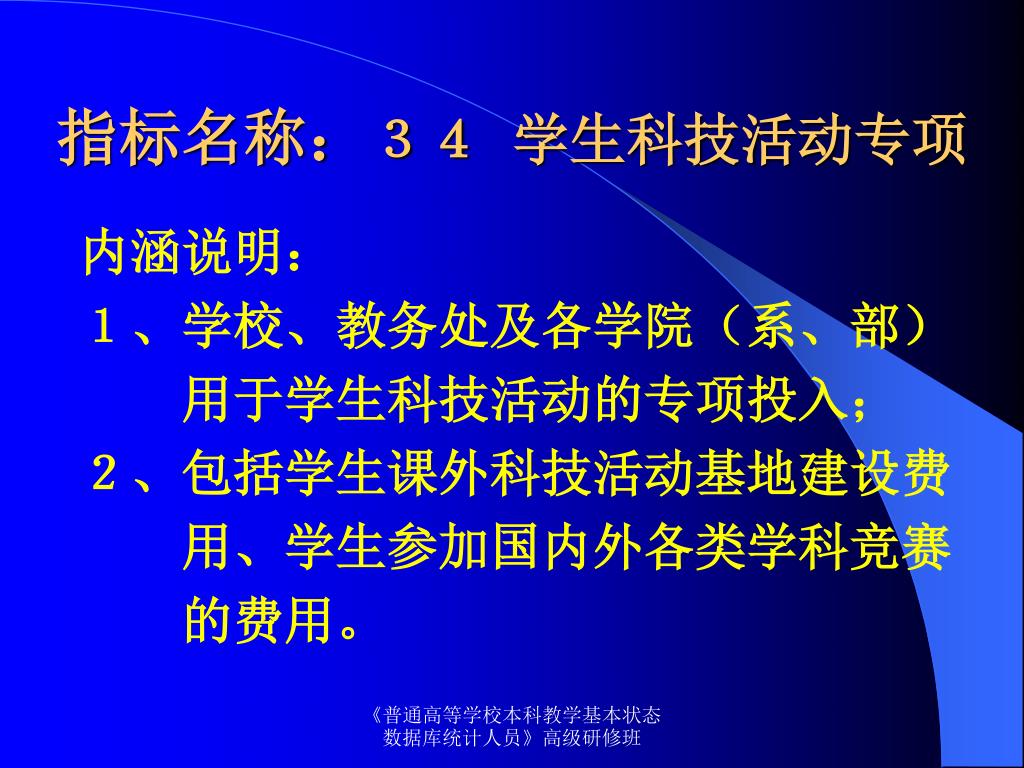 指标名称：３４ 学生科技活动专项

内涵说明：
１、学校、教务处及各学院（系、部）用于学生科技活动的专项投入；
２、包括学生课外科技活动基地建设费用、学生参加国内外各类学科竞赛的费用。

《普通高等学校本科教学基本状态数据库统计人员》高级研修班